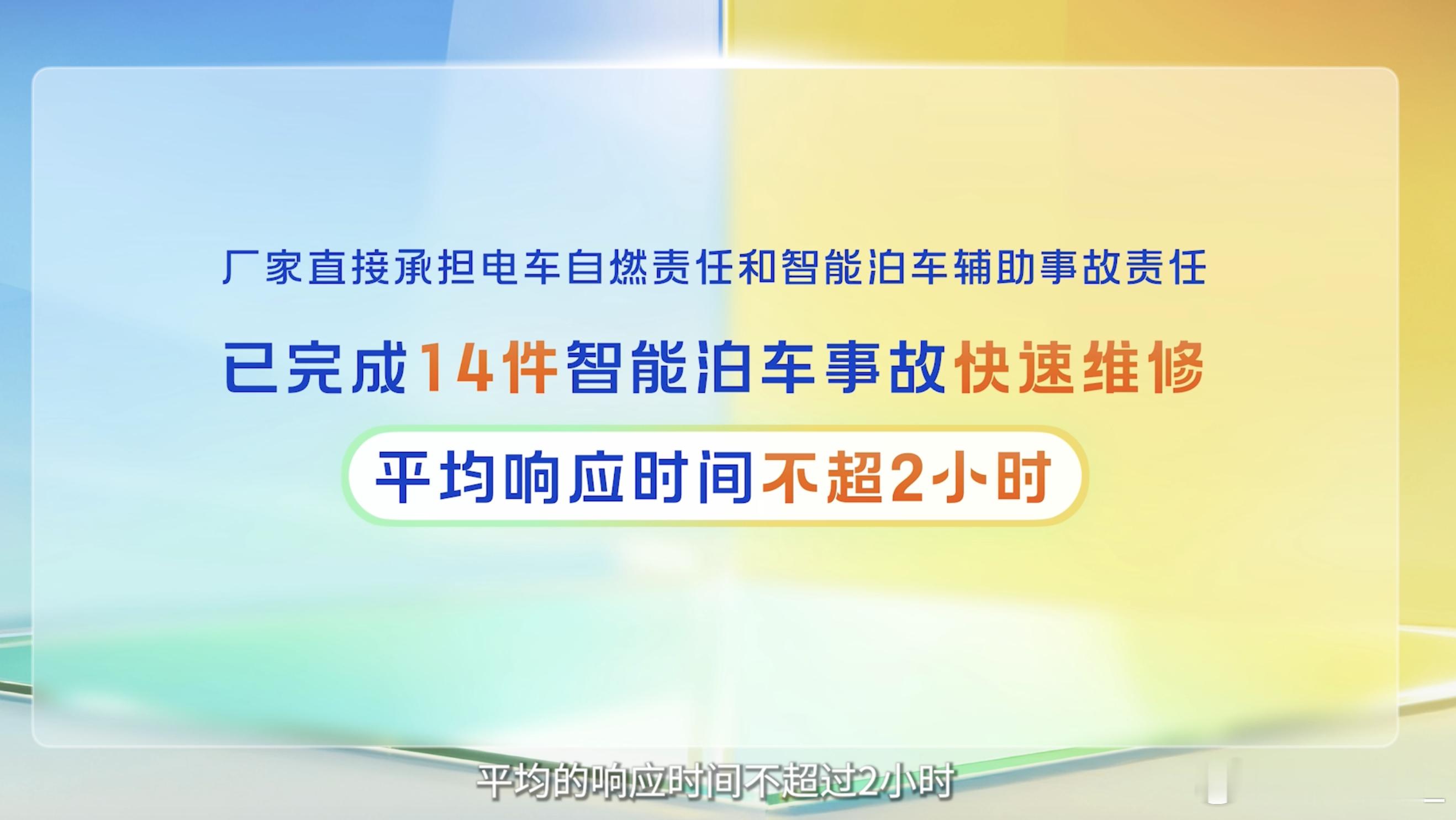 厂家直接承担电车自燃责任和智能泊车辅助事故责任

已完成14件智能泊车事故快速维修

平均响应时间不超2小时

平均的响应时间不超过2小时